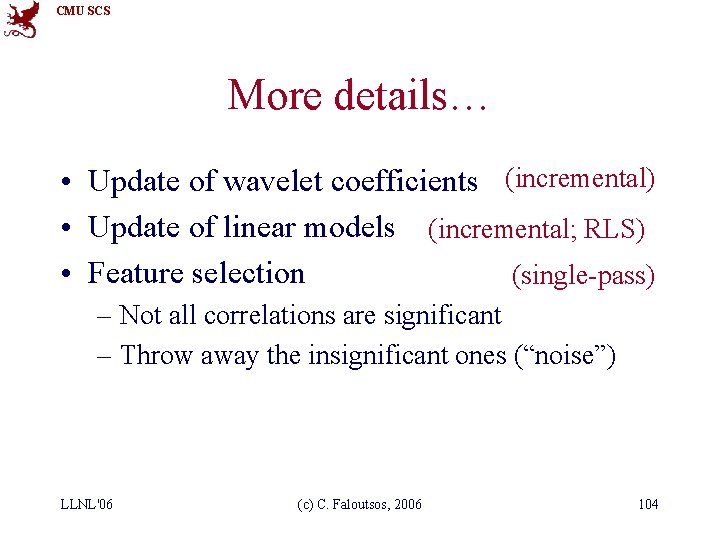 CMU SCS

More details…

• Update of wavelet coefficients (incremental)
• Update of linear models (incremental; RLS)
• Feature selection (single-pass)
– Not all correlations are significant
– Throw away the insignificant ones (“noise”)

LLNL'06 (c) C. Faloutsos, 2006 104